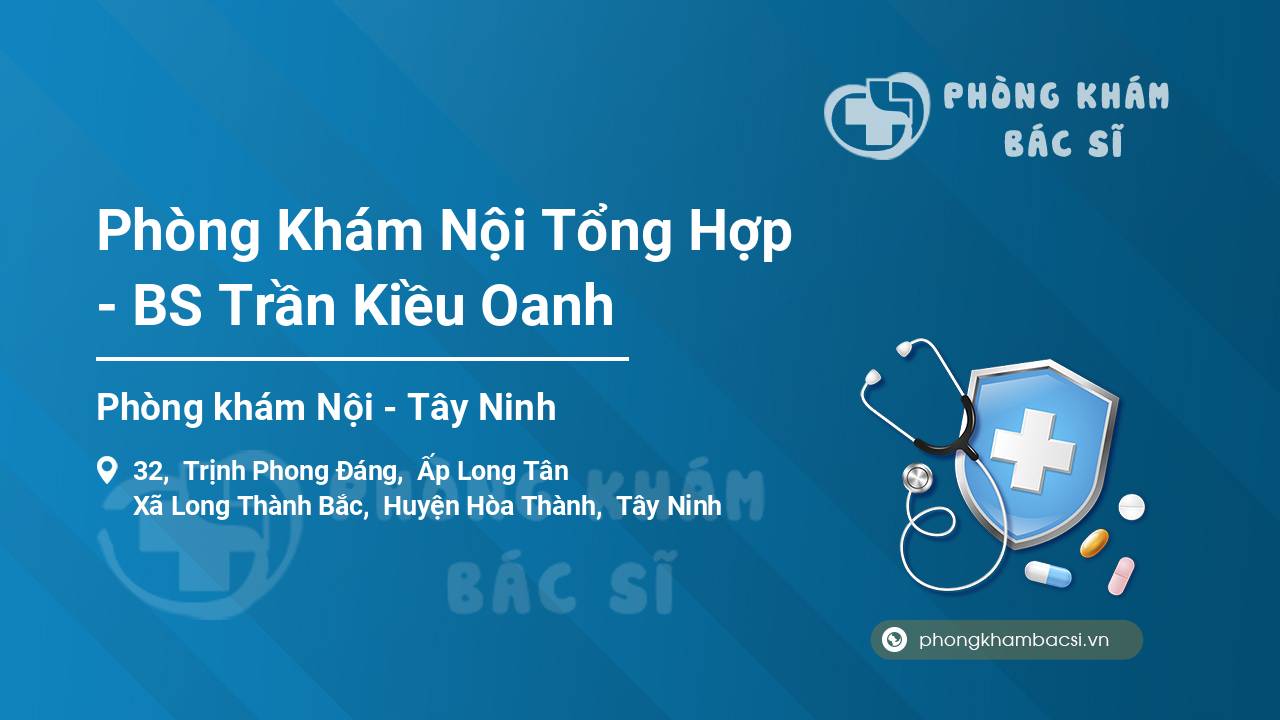 PHÒNG KHÁM BÁC SĨ

Phòng Khám Nội Tổng Hợp - BS Trần Kiều Oanh

Phòng khám Nội - Tây Ninh

32, Trịnh Phong Đáng, Ấp Long Tân
Xã Long Thành Bắc, Huyện Hòa Thành, Tây Ninh

PHÒNG KHÁM BÁC SĨ

phongkhambacsi.vn